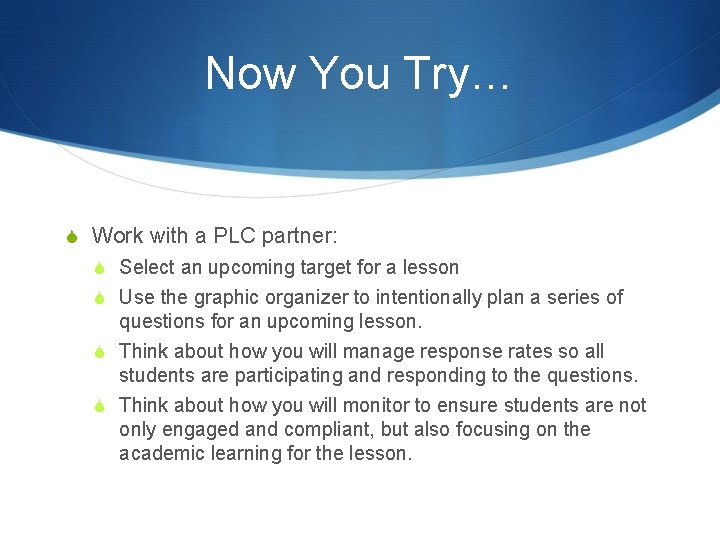 Now You Try…

• Work with a PLC partner:
• Select an upcoming target for a lesson
• Use the graphic organizer to intentionally plan a series of questions for an upcoming lesson.
• Think about how you will manage response rates so all students are participating and responding to the questions.
• Think about how you will monitor to ensure students are not only engaged and compliant, but also focusing on the academic learning for the lesson.